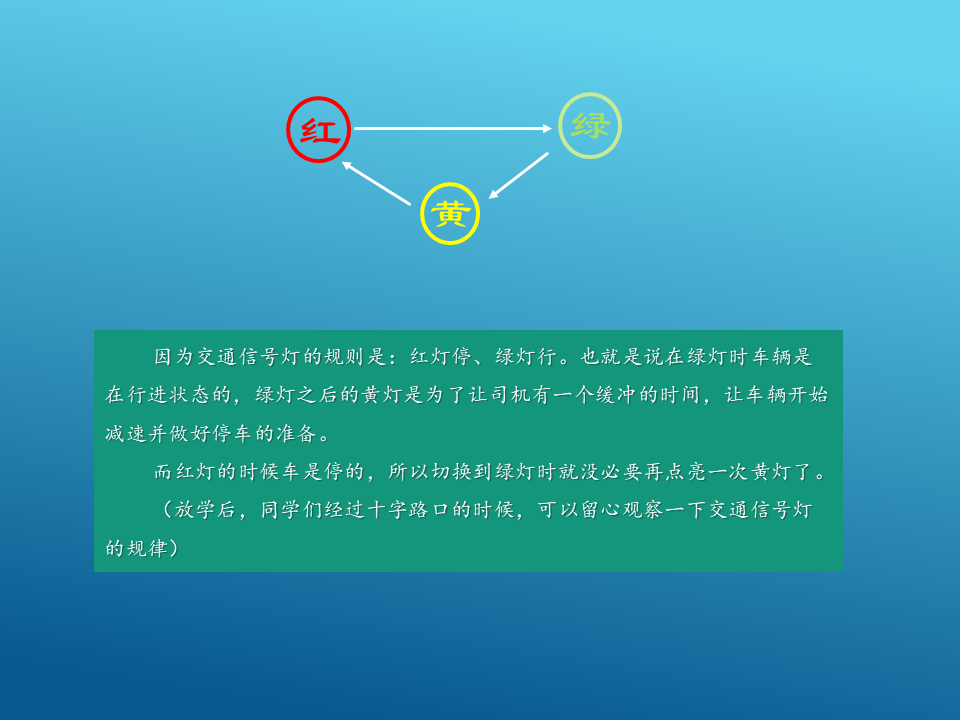 红

绿

黄

因为交通信号灯的规则是：红灯停、绿灯行。也就是说在绿灯时车辆是在行进状态的，绿灯之后的黄灯是为了让司机有一个缓冲的时间，让车辆开始减速并做好停车的准备。

而红灯的时候车是停的，所以切换到绿灯时就没必要再点亮一次黄灯了。

（放学后，同学们经过十字路口的时候，可以留心观察一下交通信号灯的规律）